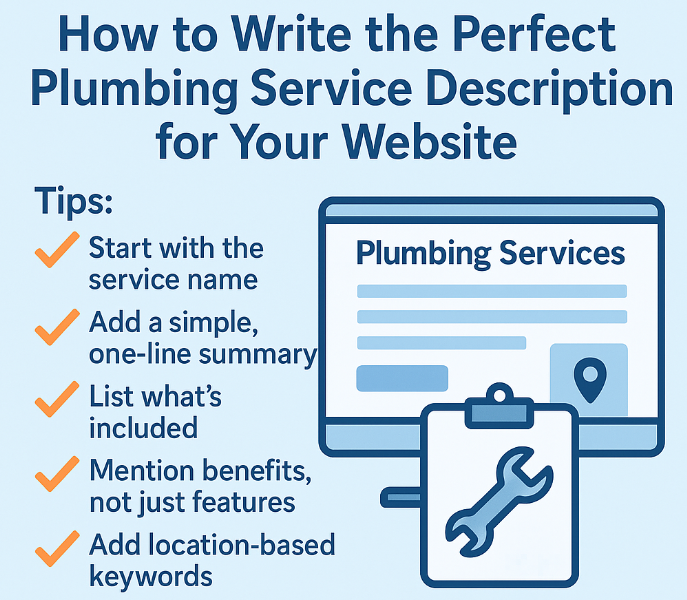 How to Write the Perfect Plumbing Service Description for Your Website

Tips:

Start with the service name

Add a simple, one-line summary

List what's included

Mention benefits, not just features

Add location-based keywords

Plumbing Services